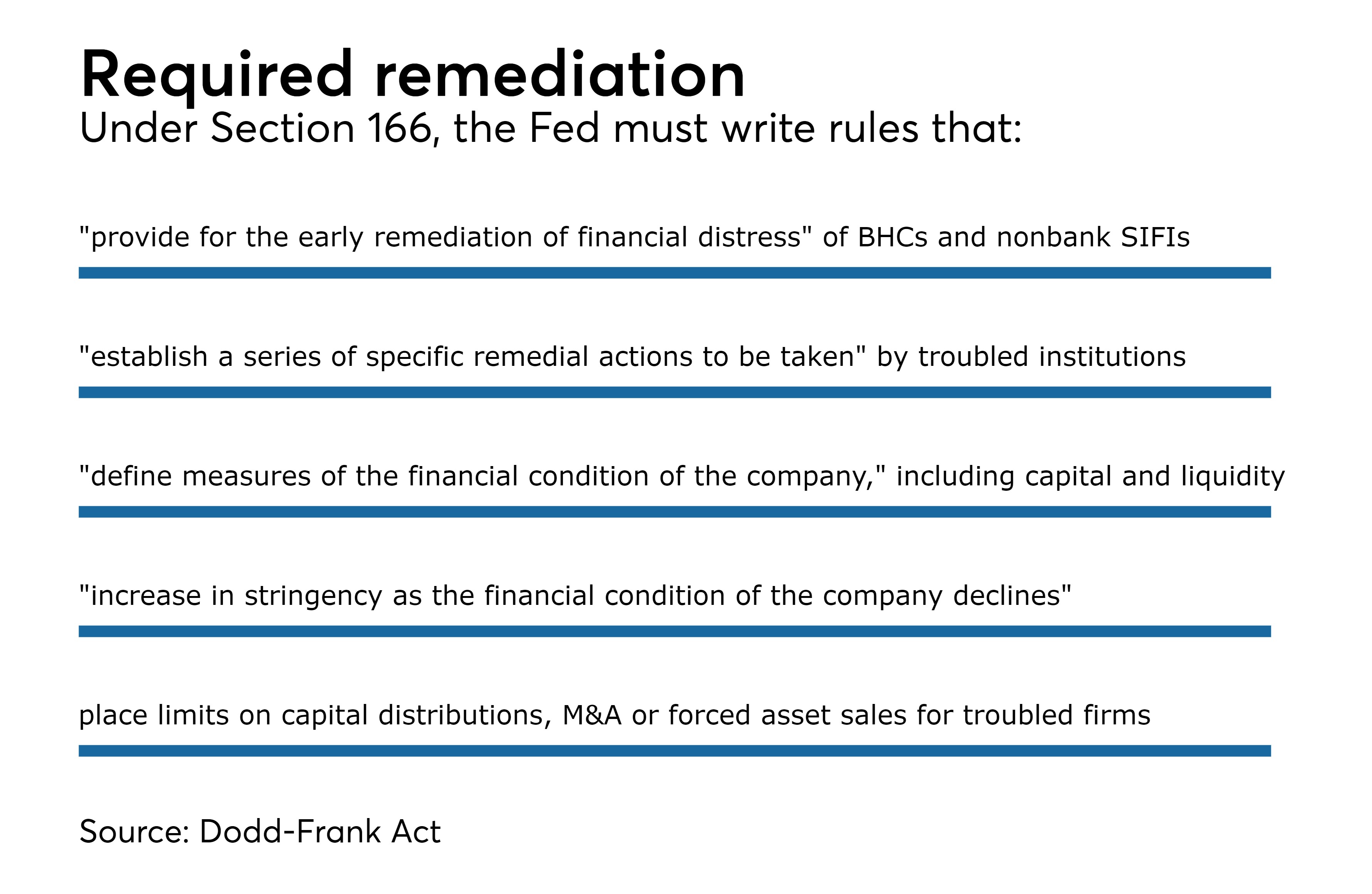 Required remediation

Under Section 166, the Fed must write rules that:

"provide for the early remediation of financial distress" of BHCs and nonbank SIFIs

"establish a series of specific remedial actions to be taken" by troubled institutions

"define measures of the financial condition of the company," including capital and liquidity

"increase in stringency as the financial condition of the company declines"

place limits on capital distributions, M&A or forced asset sales for troubled firms

Source: Dodd-Frank Act